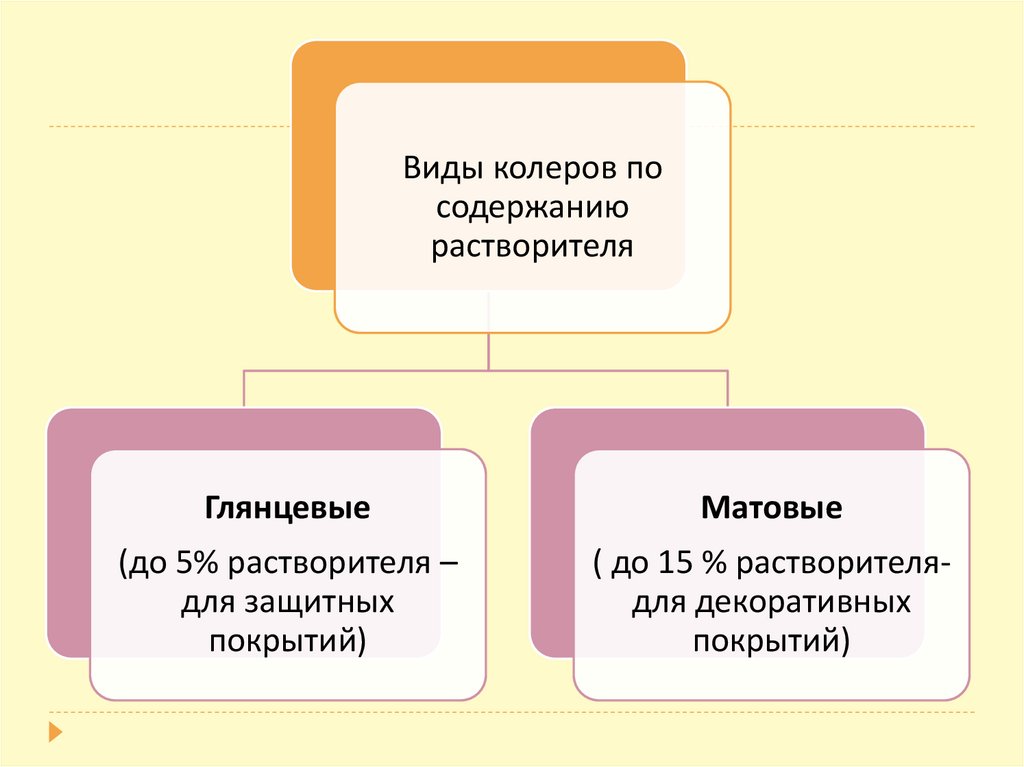 Виды колеров по содержанию растворителя

Глянцевые

(до 5% растворителя – для защитных покрытий)

Матовые

( до 15 % растворителя- для декоративных покрытий)